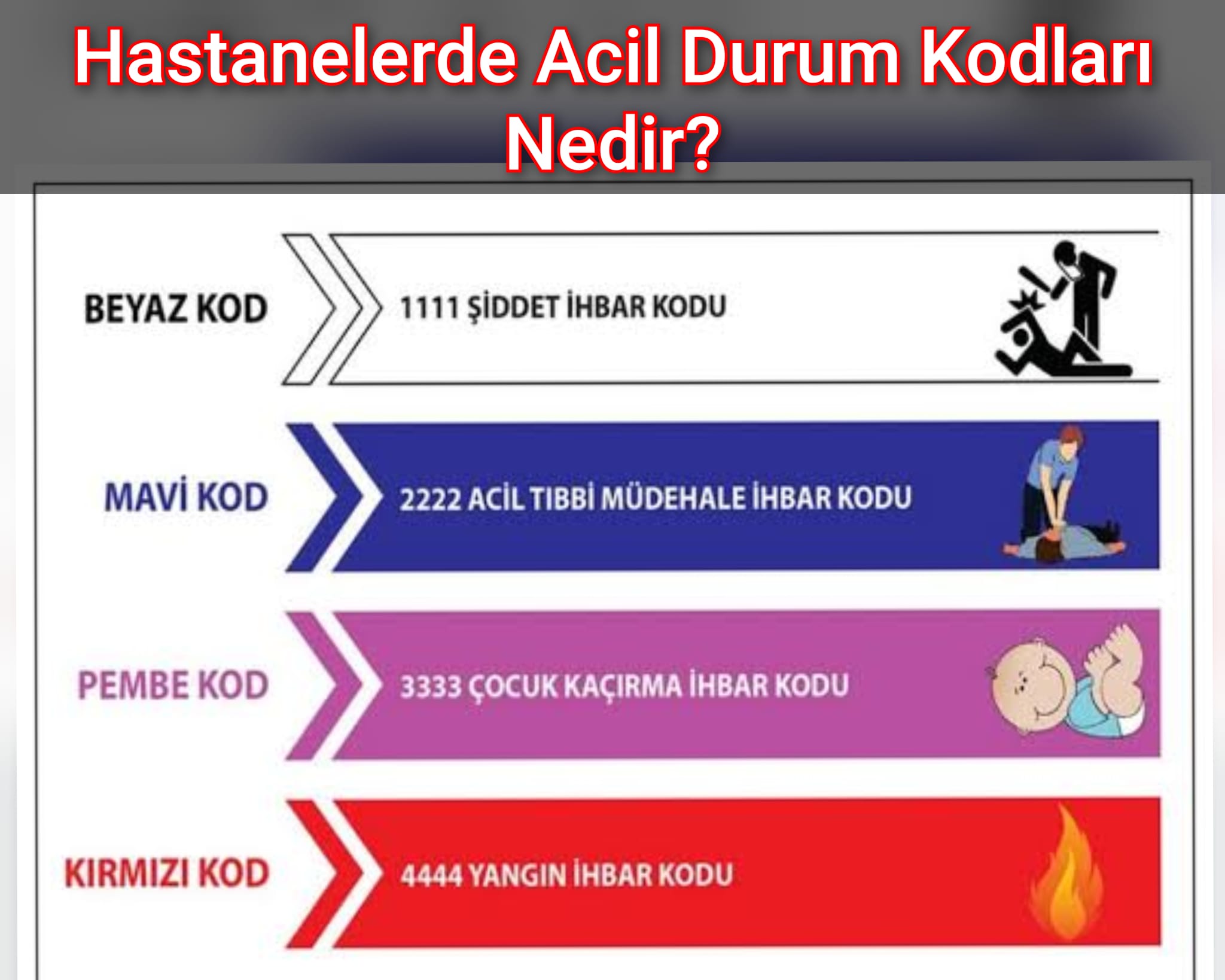 Hastanelerde Acil Durum Kodları Nedir?

BEYAZ KOD
1111 ŞİDDET İHBAR KODU

MAVİ KOD
2222 ACİL TIBBİ MÜDEHALE İHBAR KODU

PEMBE KOD
3333 ÇOCUK KAÇIRMA İHBAR KODU

KIRMIZI KOD
4444 YANGIN İHBAR KODU